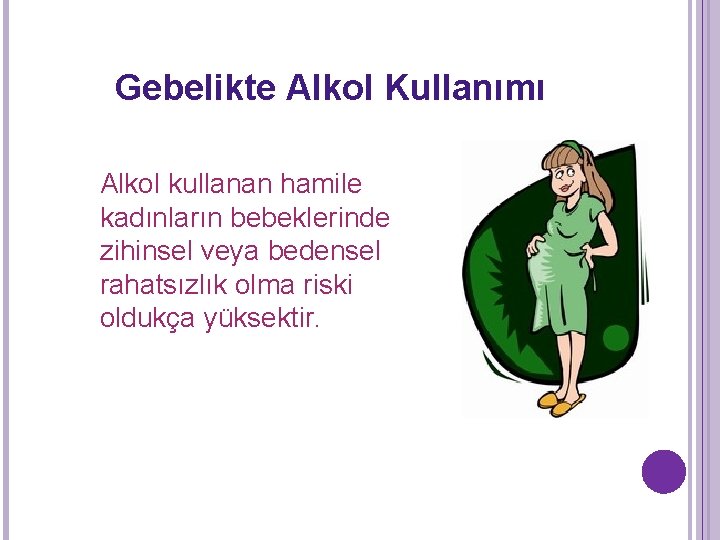 Gebelikte Alkol Kullanımı

Alkol kullanan hamile kadınların bebeklerinde zihinsel veya bedensel rahatsızlık olma riski oldukça yüksektir.